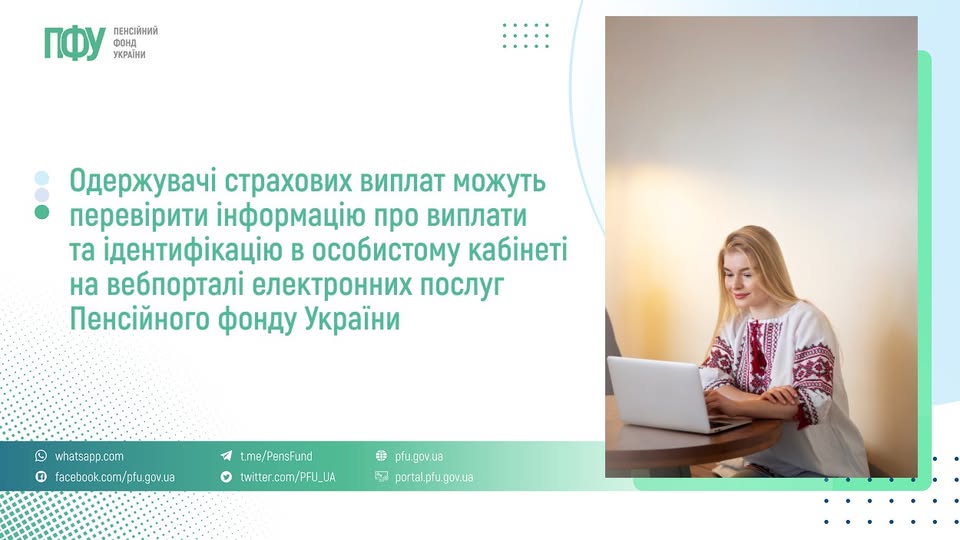 ПФУ ПЕНСІЙНИЙ ФОНД УКРАЇНИ

Одержувачі страхових виплат можуть перевірити інформацію про виплати та ідентифікацію в особистому кабінеті на вебпорталі електронних послуг Пенсійного фонду України

whatsapp.com
facebook.com/pfu.gov.ua
t.me/PensFund
twitter.com/PFU_UA
pfu.gov.ua
portal.pfu.gov.ua